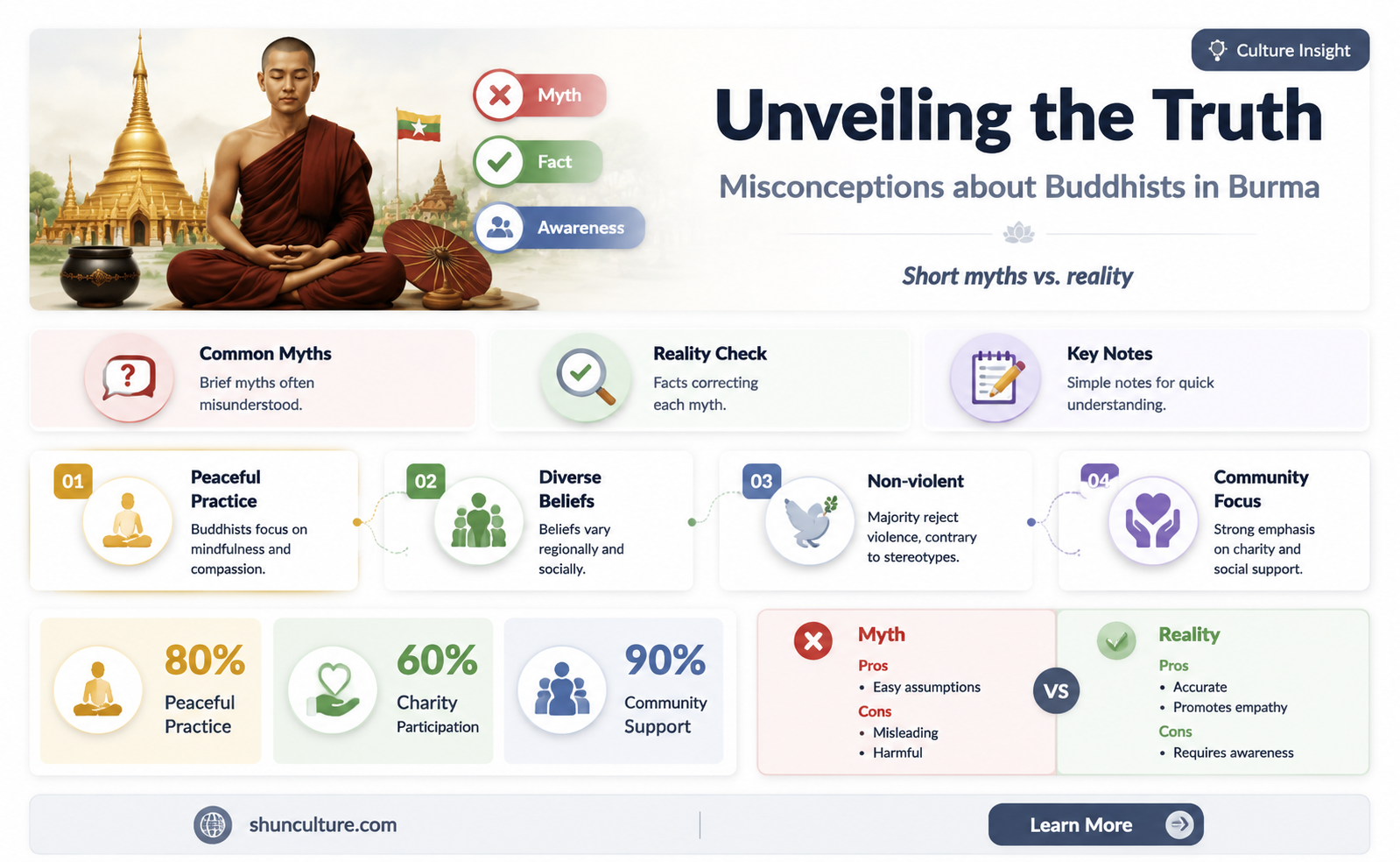 Culture Insight

Myth

Fact

Awareness

Unveiling the Truth

Misconceptions about Buddhists in Burma

Short myths vs. reality

Common Myths
Brief myths often misunderstood.

Reality Check
Facts correcting each myth.

Key Notes
Simple notes for quick understanding.

01
Peaceful Practice
Buddhists focus on mindfulness and compassion.

02
Diverse Beliefs
Beliefs vary regionally and socially.

03
Non-violent
Majority reject violence, contrary to stereotypes.

04
Community Focus
Strong emphasis on charity and social support.

80%
Peaceful Practice

60%
Charity Participation

90%
Community Support

Myth
Pros
• Easy assumptions
Cons
• Misleading
• Harmful

VS

Reality
Pros
• Accurate
• Promotes empathy
Cons
• Requires awareness

shunculture.com

Learn More